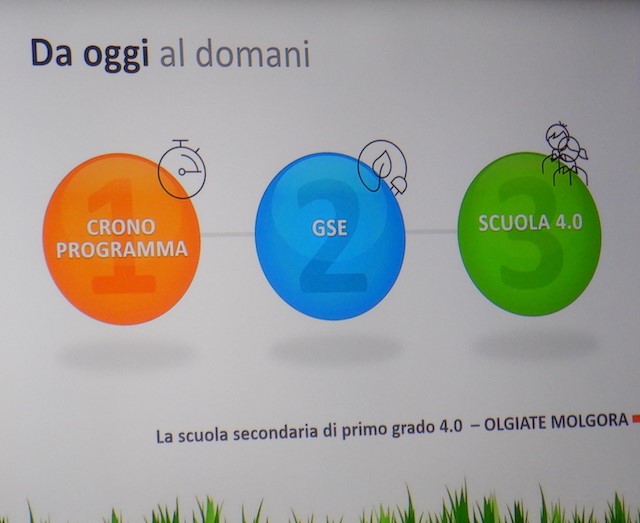 Da oggi al domani

1
CRONO PROGRAMMA

2
GSE

3
SCUOLA 4.0

La scuola secondaria di primo grado 4.0 – OLGIATE MOLGORA